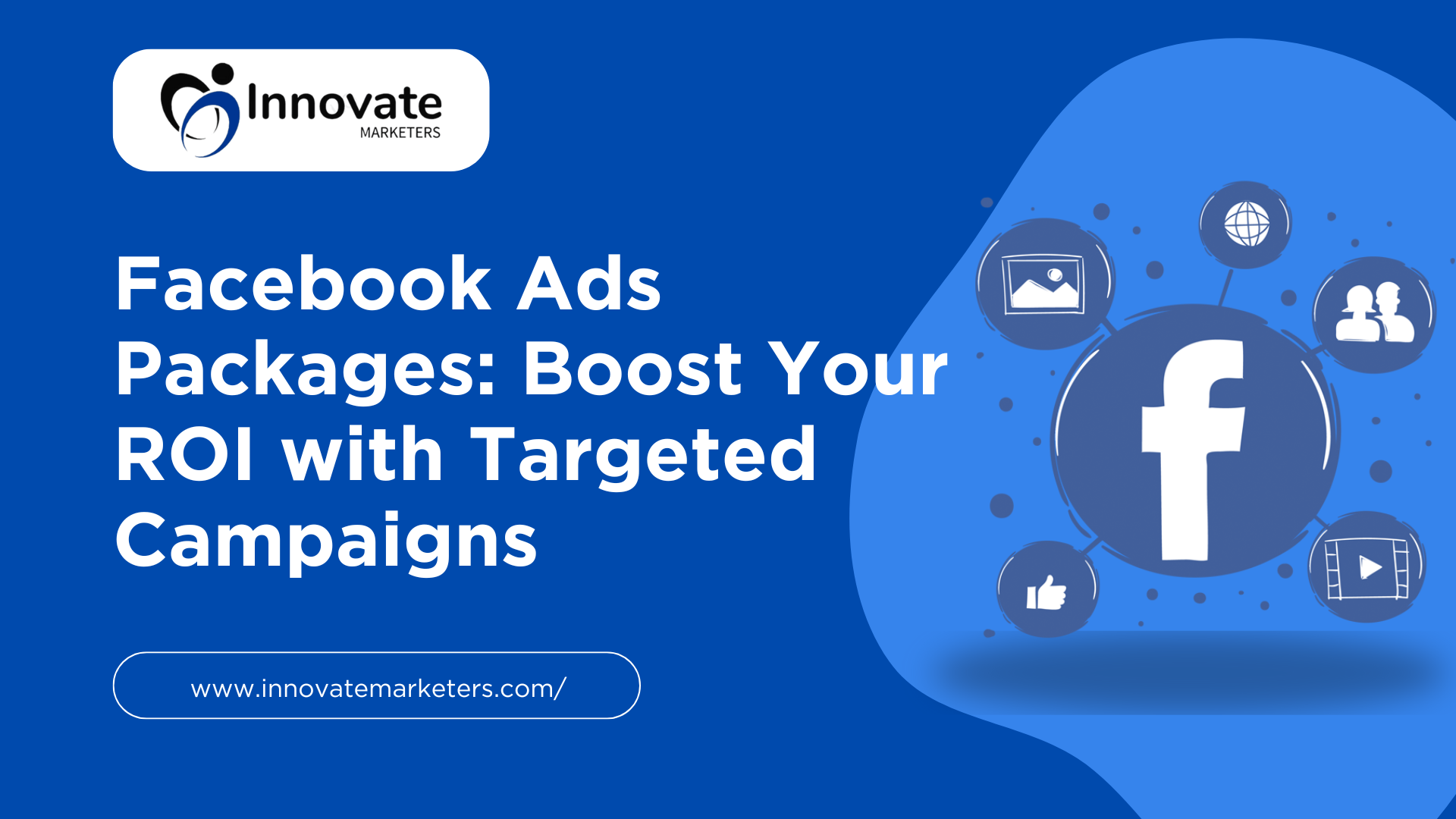 Innovate
MARKETERS

Facebook Ads Packages: Boost Your ROI with Targeted Campaigns

www.innovatemarketers.com/

f